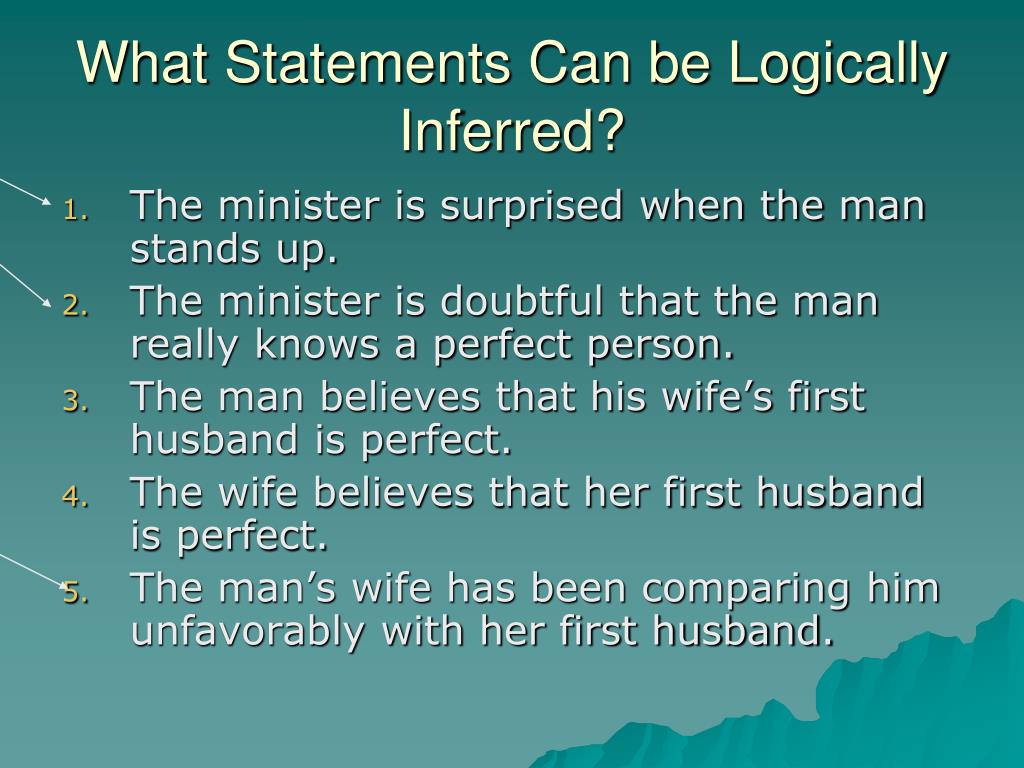 What Statements Can be Logically Inferred?

1. The minister is surprised when the man stands up.
2. The minister is doubtful that the man really knows a perfect person.
3. The man believes that his wife's first husband is perfect.
4. The wife believes that her first husband is perfect.
5. The man's wife has been comparing him unfavorably with her first husband.